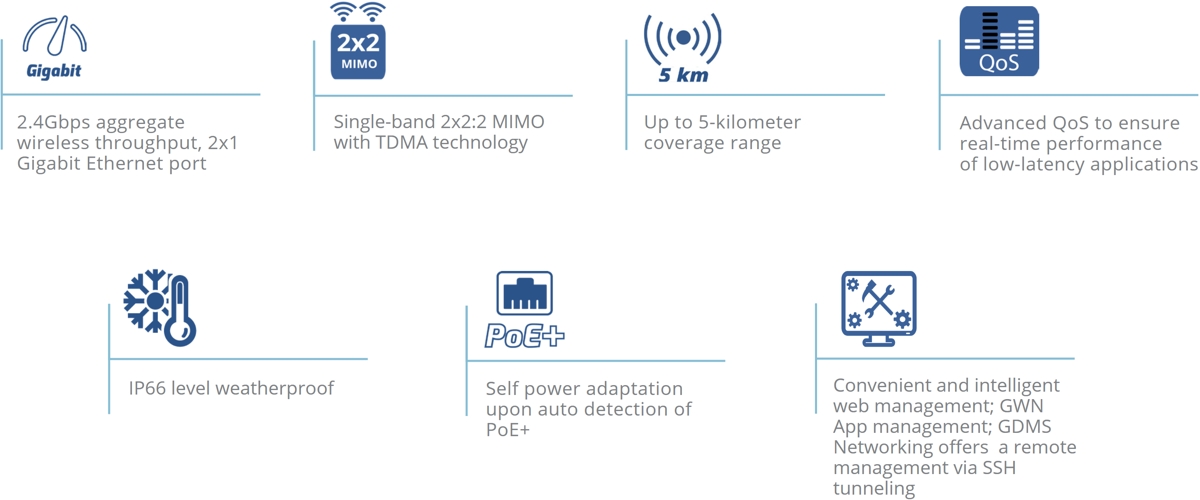 Gigabit

2.4Gbps aggregate wireless throughput, 2x1 Gigabit Ethernet port

2x2
MIMO

Single-band 2x2:2 MIMO with TDMA technology

5 km

Up to 5-kilometer coverage range

QoS

Advanced QoS to ensure real-time performance of low-latency applications

IP66 level weatherproof

PoE+

Self power adaptation upon auto detection of PoE+

Convenient and intelligent web management; GWN App management; GDMS Networking offers a remote management via SSH tunneling